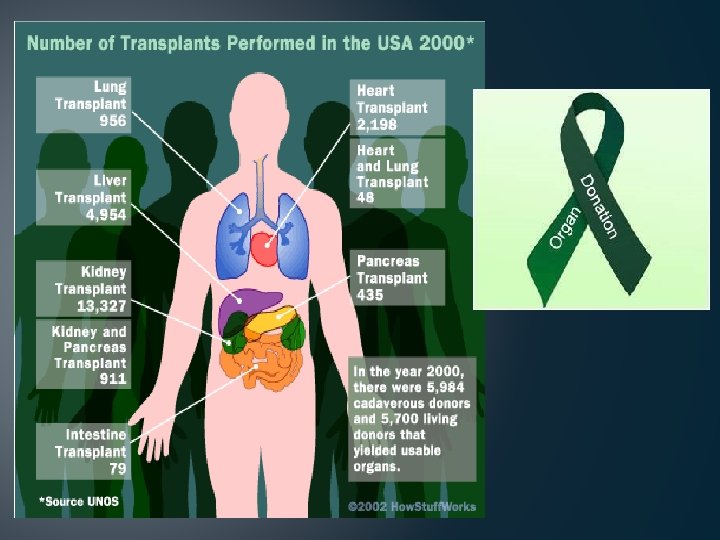 Number of Transplants Performed in the USA 2000*

Lung Transplant 956

Liver Transplant 4,954

Kidney Transplant 13,327

Kidney and Pancreas Transplant 911

Intestine Transplant 79

Heart Transplant 2,198

Heart and Lung Transplant 48

Pancreas Transplant 435

In the year 2000, there were 5,984 cadaverous donors and 5,700 living donors that yielded usable organs.

*Source UNOS

©2002 HowStuffWorks

Organ Donation